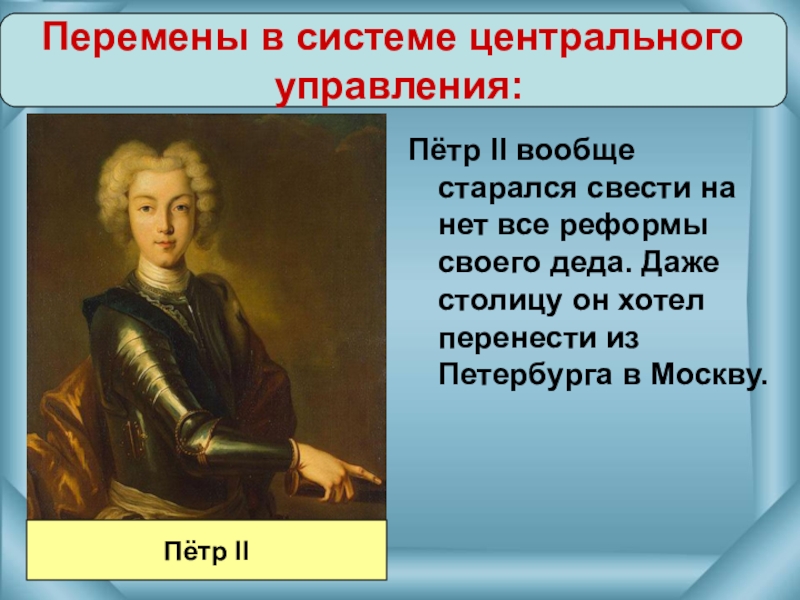 Перемены в системе центрального управления:

Пётр II вообще старался свести на нет все реформы своего деда. Даже столицу он хотел перенести из Петербурга в Москву.

Пётр II